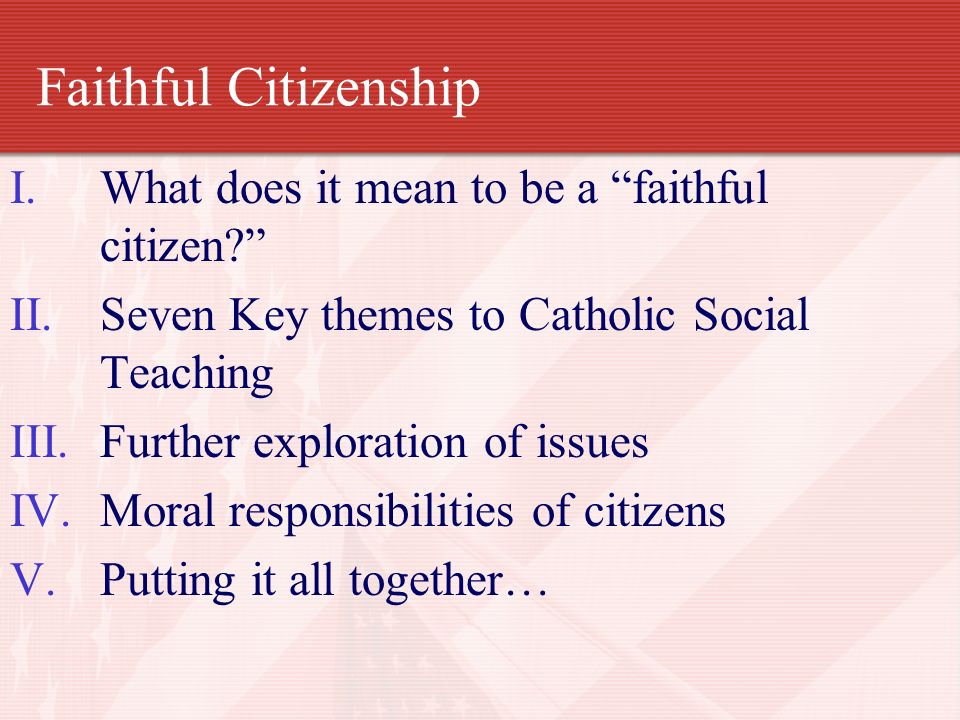 Faithful Citizenship

I. What does it mean to be a “faithful citizen?”

II. Seven Key themes to Catholic Social Teaching

III. Further exploration of issues

IV. Moral responsibilities of citizens

V. Putting it all together…